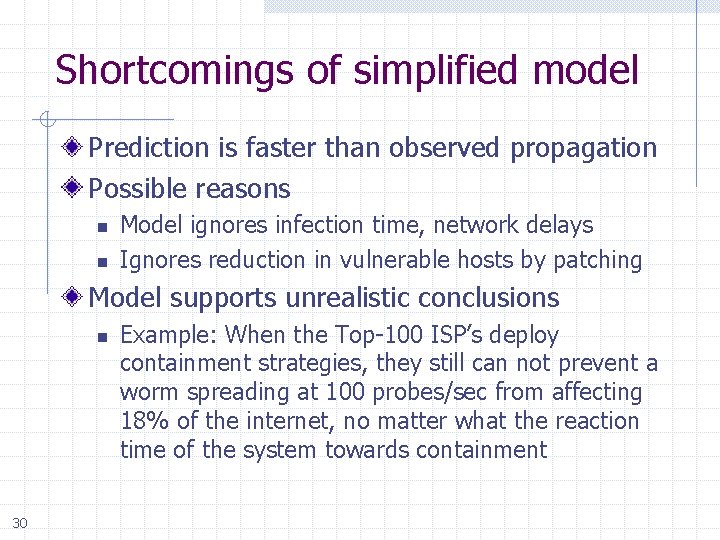 Shortcomings of simplified model

Prediction is faster than observed propagation

Possible reasons

Model ignores infection time, network delays

Ignores reduction in vulnerable hosts by patching

Model supports unrealistic conclusions

Example: When the Top-100 ISP's deploy containment strategies, they still can not prevent a worm spreading at 100 probes/sec from affecting 18% of the internet, no matter what the reaction time of the system towards containment

30